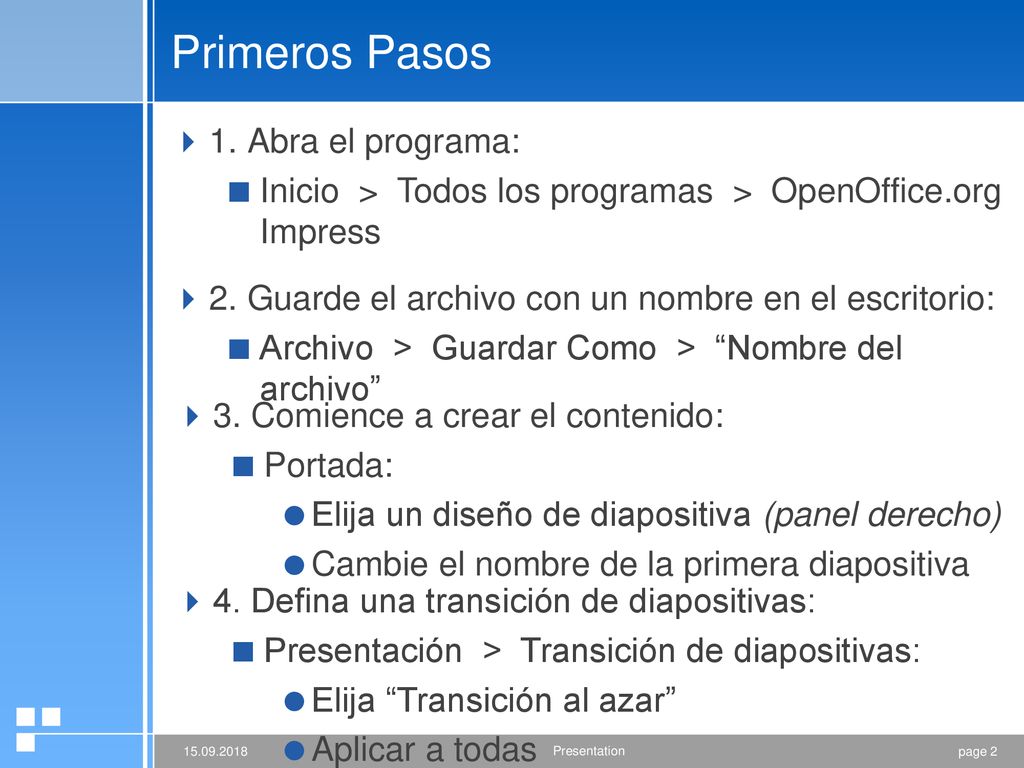 Primeros Pasos

1. Abra el programa:

Inicio > Todos los programas > OpenOffice.org Impress

2. Guarde el archivo con un nombre en el escritorio:

Archivo > Guardar Como > “Nombre del archivo”

3. Comience a crear el contenido:

Portada:

Elija un diseño de diapositiva (panel derecho)

Cambie el nombre de la primera diapositiva

4. Defina una transición de diapositivas:

Presentación > Transición de diapositivas:

Elija “Transición al azar”

Aplicar a todas

15.09.2018

Presentation

page 2